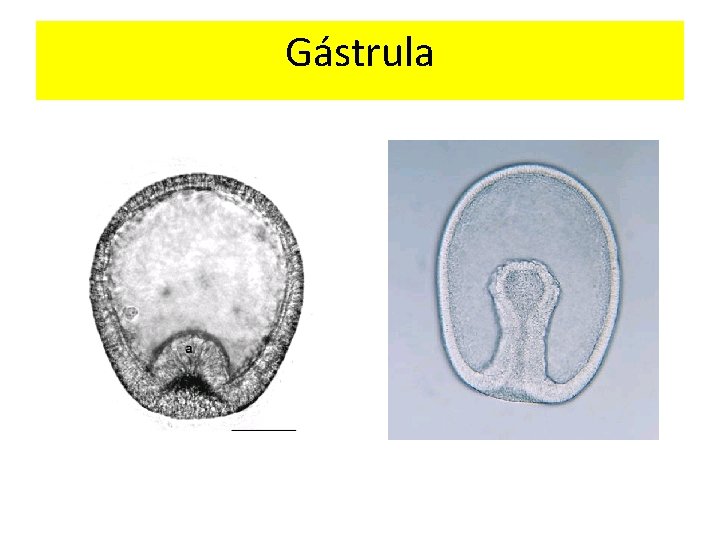 Gástrula

a